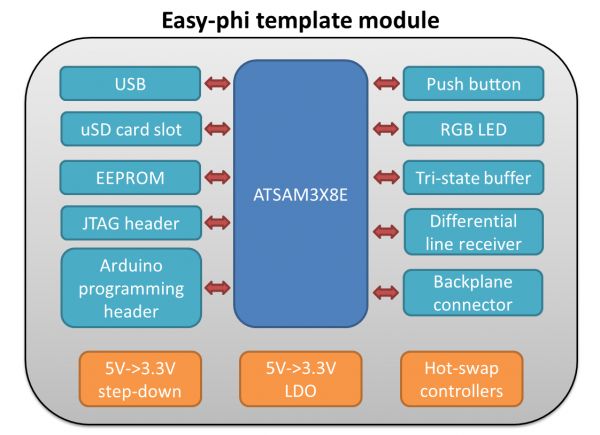 Easy-phi template module

USB

uSD card slot

EEPROM

JTAG header

Arduino programming header

ATSAM3X8E

Push button

RGB LED

Tri-state buffer

Differential line receiver

Backplane connector

5V->3.3V step-down

5V->3.3V LDO

Hot-swap controllers